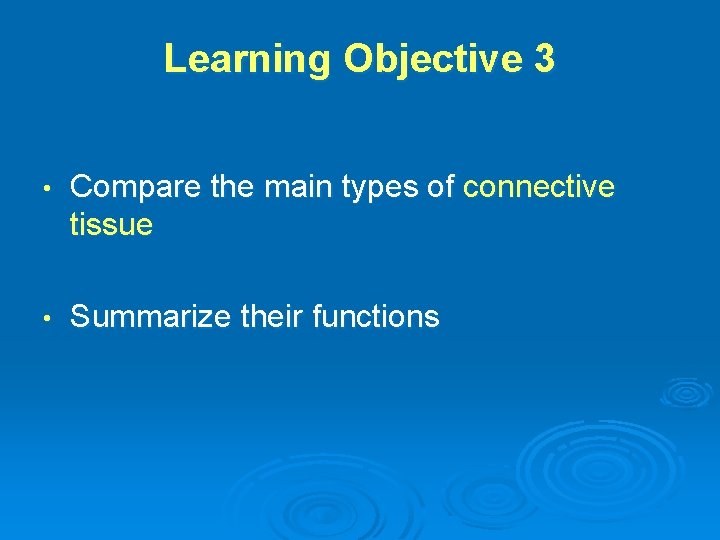 Learning Objective 3

• Compare the main types of connective tissue

• Summarize their functions